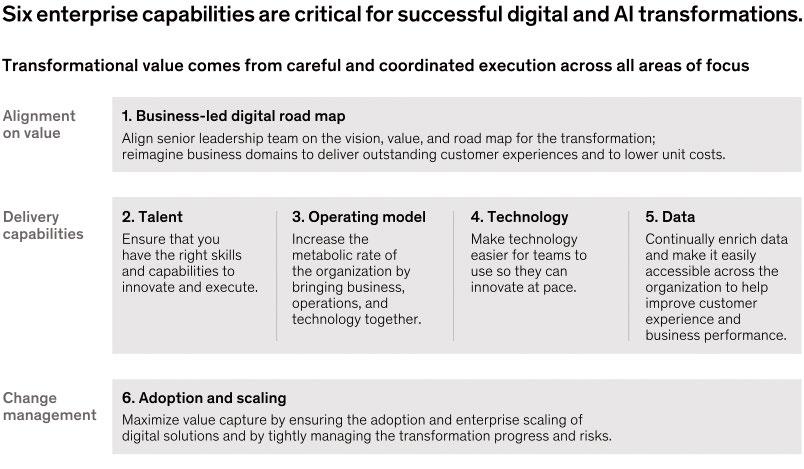 Six enterprise capabilities are critical for successful digital and AI transformations.

Transformational value comes from careful and coordinated execution across all areas of focus

Alignment on value

1. Business-led digital road map
Align senior leadership team on the vision, value, and road map for the transformation; reimagine business domains to deliver outstanding customer experiences and to lower unit costs.

Delivery capabilities

2. Talent
Ensure that you have the right skills and capabilities to innovate and execute.

3. Operating model
Increase the metabolic rate of the organization by bringing business, operations, and technology together.

4. Technology
Make technology easier for teams to use so they can innovate at pace.

5. Data
Continually enrich data and make it easily accessible across the organization to help improve customer experience and business performance.

Change management

6. Adoption and scaling
Maximize value capture by ensuring the adoption and enterprise scaling of digital solutions and by tightly managing the transformation progress and risks.